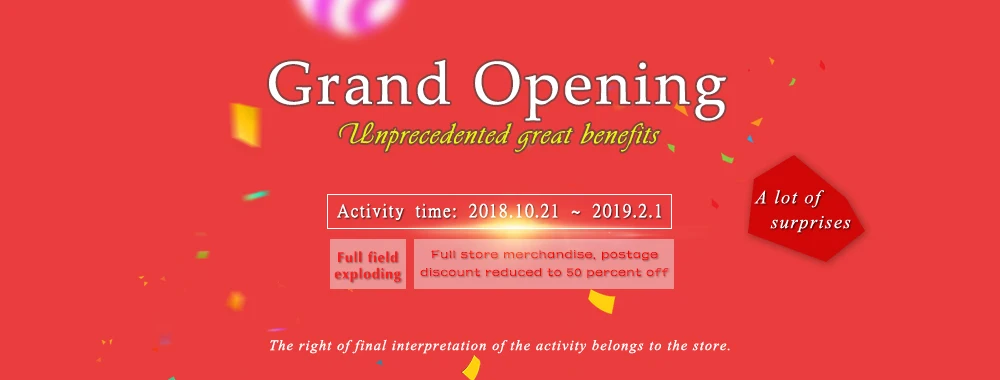 Grand Opening
Unprecedented great benefits

Activity time: 2018.10.21 ~ 2019.2.1

A lot of surprises

Full field exploding

Full store merchandise, postage discount reduced to 50 percent off

The right of final interpretation of the activity belongs to the store.